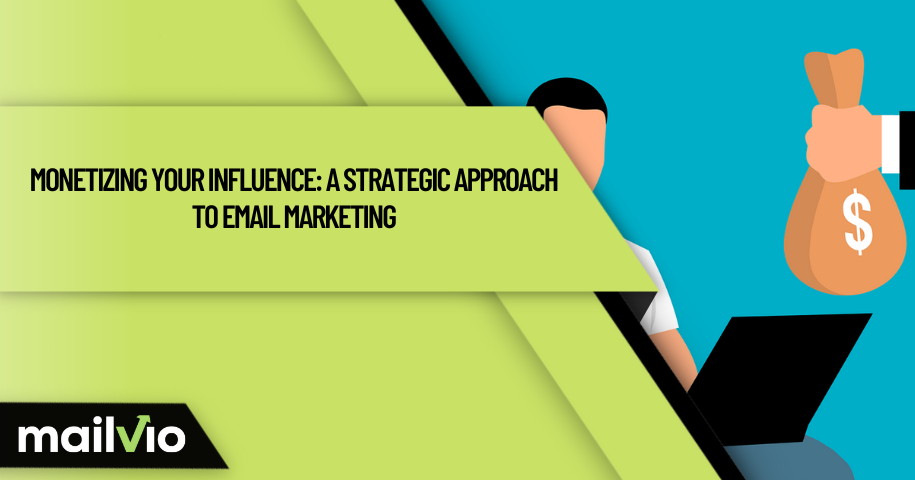 MONETIZING YOUR INFLUENCE: A STRATEGIC APPROACH TO EMAIL MARKETING

$

mailvio